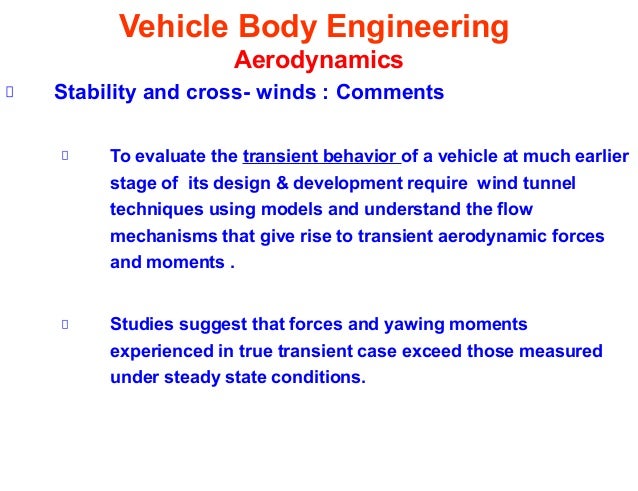 Vehicle Body Engineering
Aerodynamics

Stability and cross- winds : Comments

To evaluate the transient behavior of a vehicle at much earlier stage of its design & development require wind tunnel techniques using models and understand the flow mechanisms that give rise to transient aerodynamic forces and moments .

Studies suggest that forces and yawing moments experienced in true transient case exceed those measured under steady state conditions.